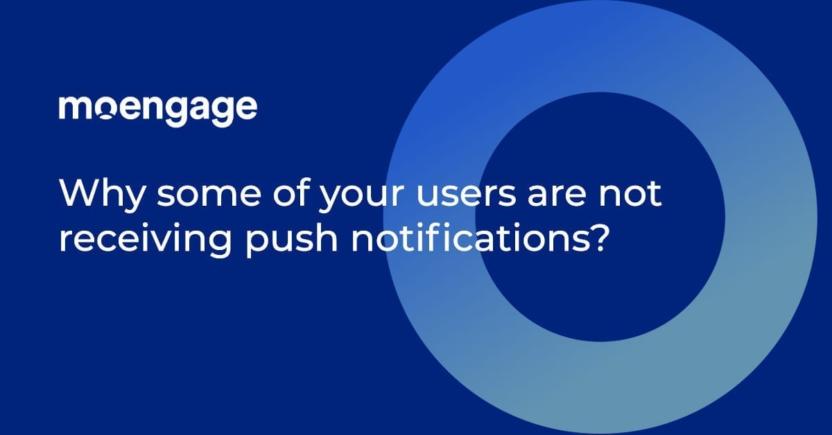 moengage

Why some of your users are not receiving push notifications?